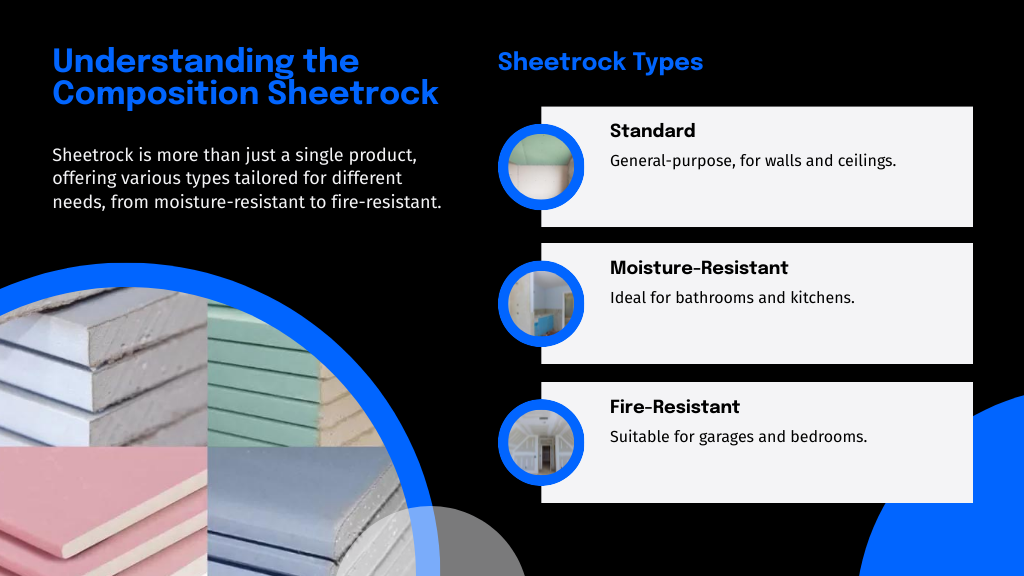 Understanding the Composition Sheetrock

Sheetrock is more than just a single product, offering various types tailored for different needs, from moisture-resistant to fire-resistant.

Sheetrock Types

Standard

General-purpose, for walls and ceilings.

Moisture-Resistant

Ideal for bathrooms and kitchens.

Fire-Resistant

Suitable for garages and bedrooms.